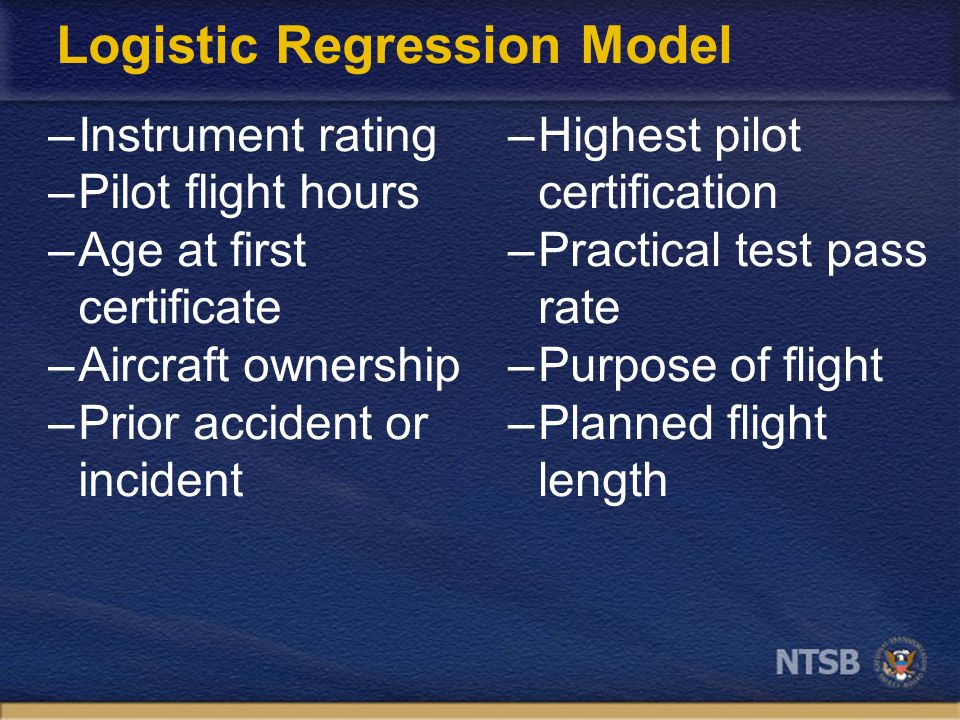 Logistic Regression Model

–Instrument rating
–Pilot flight hours
–Age at first certificate
–Aircraft ownership
–Prior accident or incident

–Highest pilot certification
–Practical test pass rate
–Purpose of flight
–Planned flight length

NTSB